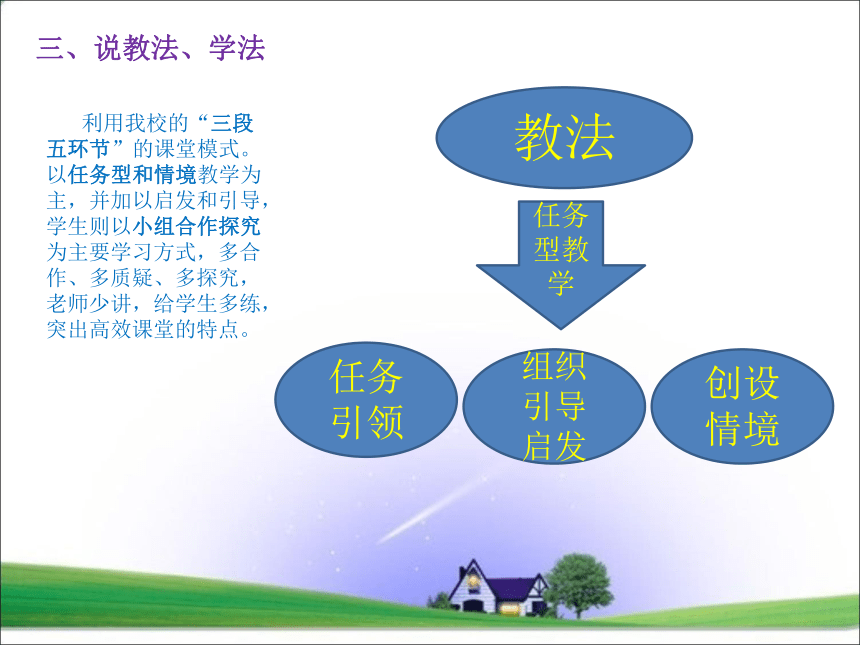 三、说教法、学法

利用我校的“三段五环节”的课堂模式。以任务型和情境教学为主，并加以启发和引导，学生则以小组合作探究为主要学习方式，多合作、多质疑、多探究，老师少讲，给学生多练，突出高效课堂的特点。

教法

任务型教学

任务引领

组织引导启发

创设情境